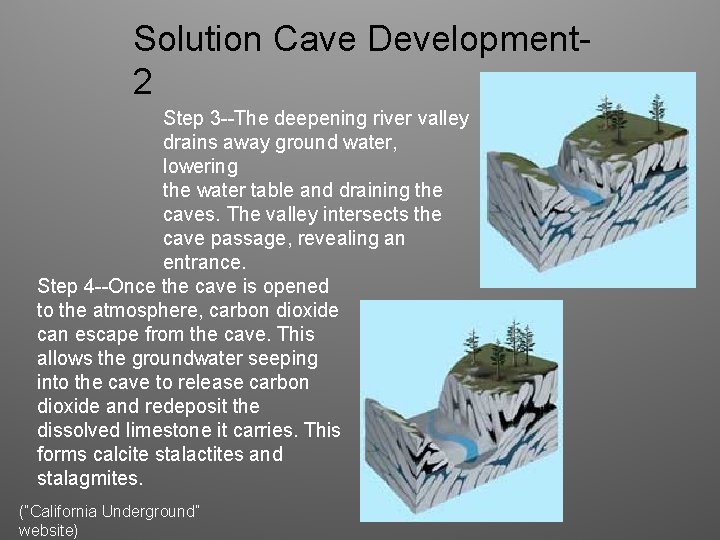 Solution Cave Development-2

Step 3--The deepening river valley drains away ground water, lowering
the water table and draining the caves. The valley intersects the cave passage, revealing an entrance.

Step 4--Once the cave is opened to the atmosphere, carbon dioxide can escape from the cave. This allows the groundwater seeping into the cave to release carbon dioxide and redeposit the dissolved limestone it carries. This forms calcite stalactites and stalagmites.

("California Underground" website)